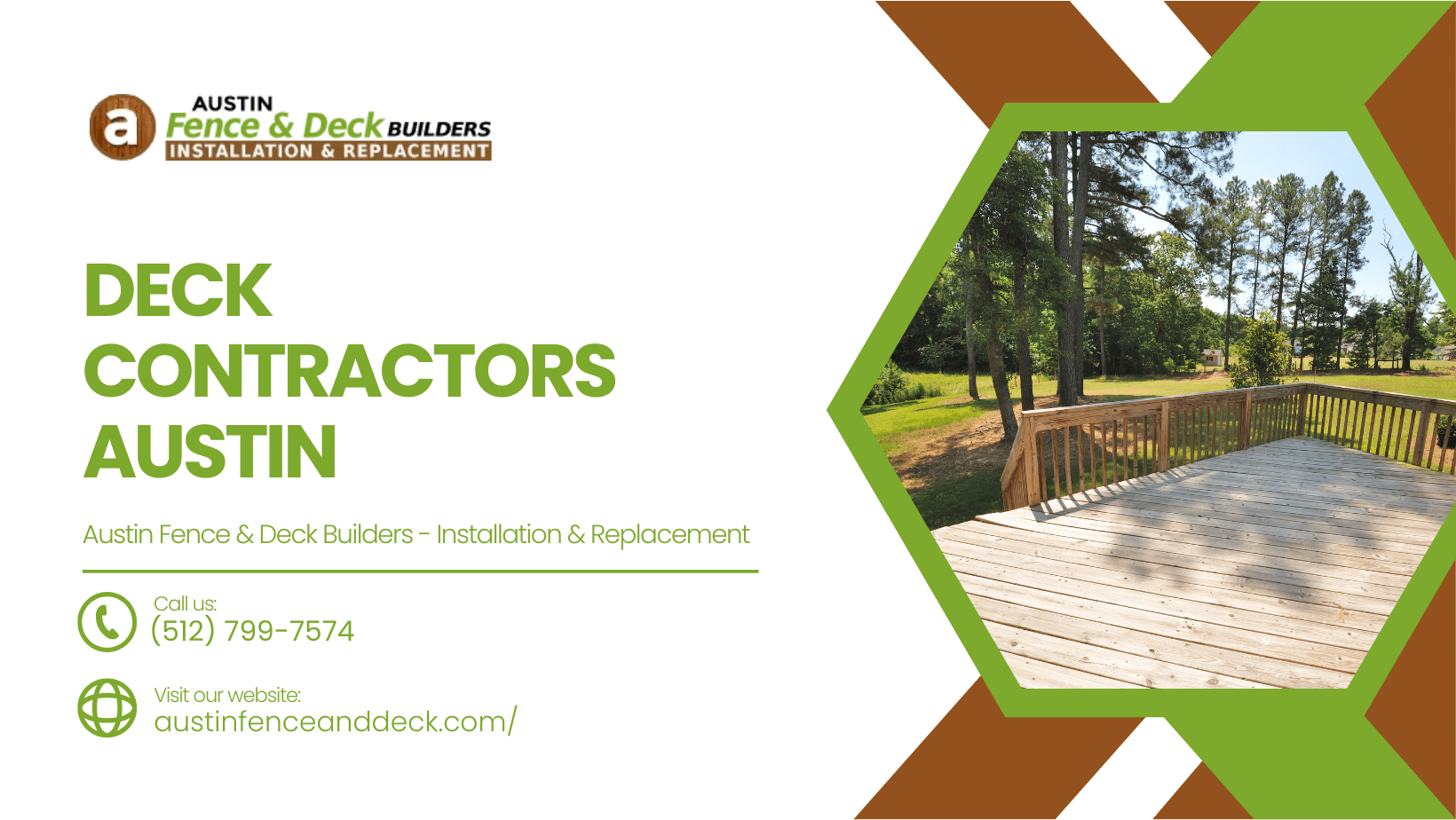 a AUSTIN Fence & Deck BUILDERS INSTALLATION & REPLACEMENT

DECK CONTRACTORS AUSTIN

Austin Fence & Deck Builders - Installation & Replacement

Call us:
(512) 799-7574

Visit our website:
austinfenceanddeck.com/